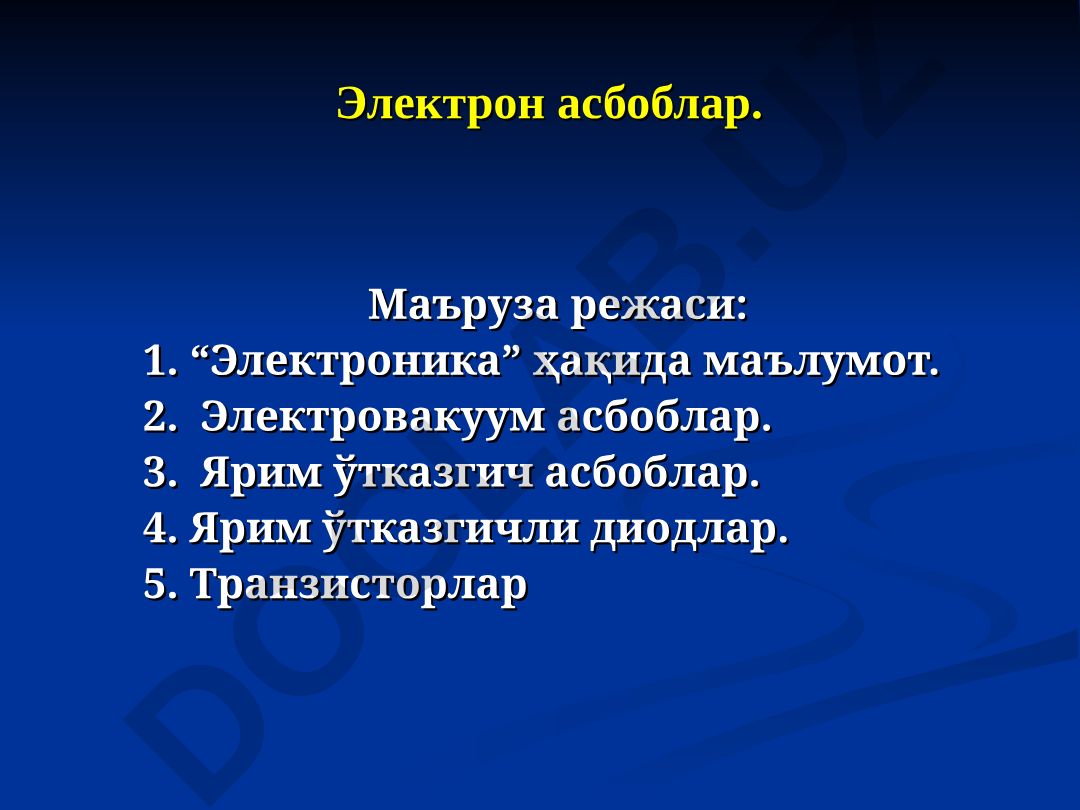 Электрон асбоблар.

Маъруза режаси:
1. “Электроника” ҳақида маълумот.
2. Электровакуум асбоблар.
3. Ярим ўтказгич асбоблар.
4. Ярим ўтказгичли диодлар.
5. Транзисторлар

DOCLAB.UZ